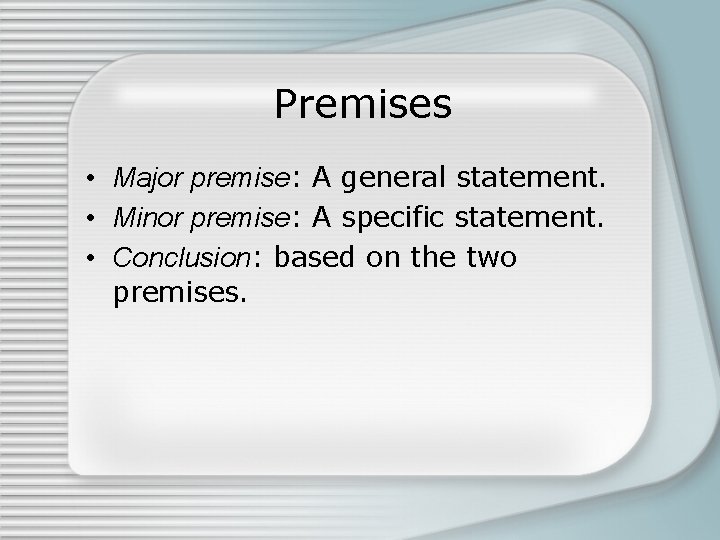 Premises

• Major premise: A general statement.
• Minor premise: A specific statement.
• Conclusion: based on the two premises.